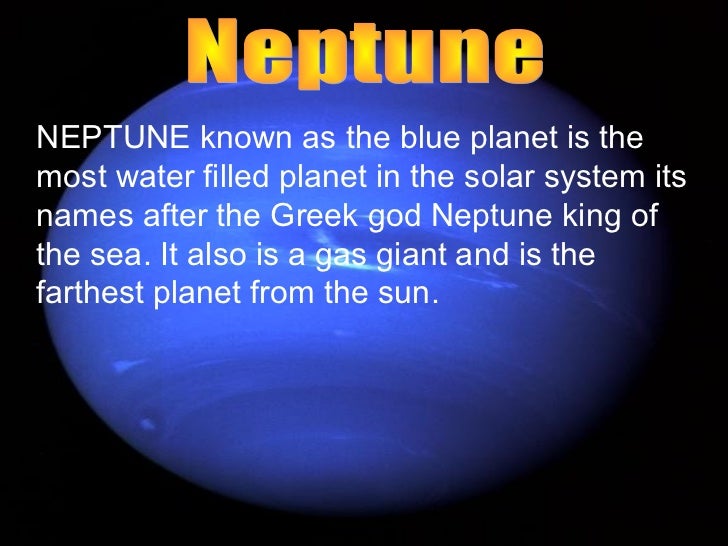 Neptune

NEPTUNE known as the blue planet is the most water filled planet in the solar system its names after the Greek god Neptune king of the sea. It also is a gas giant and is the farthest planet from the sun.